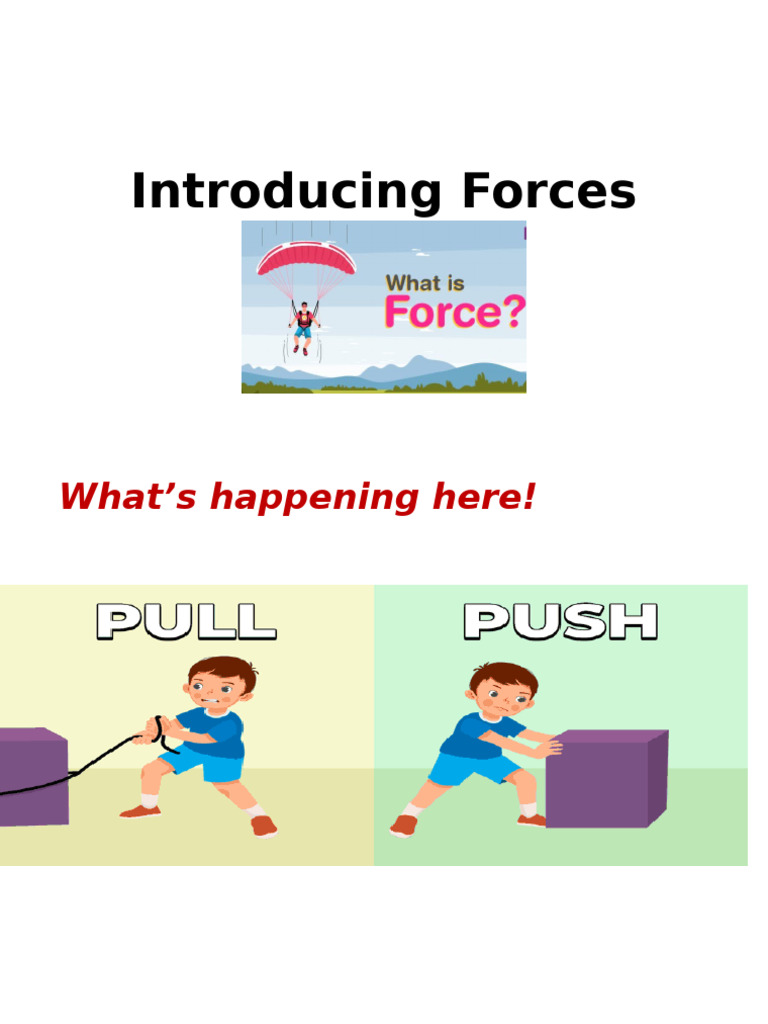 Introducing Forces

What is Force?

What’s happening here!

PULL

PUSH